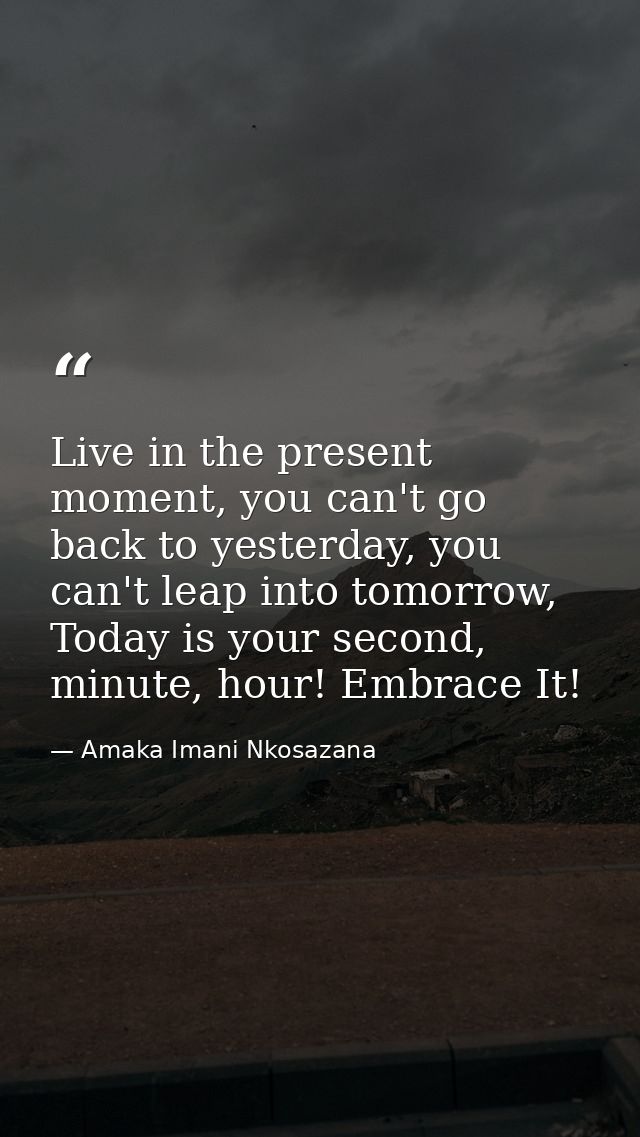 “

Live in the present moment, you can't go back to yesterday, you can't leap into tomorrow, Today is your second, minute, hour! Embrace It!

— Amaka Imani Nkosazana